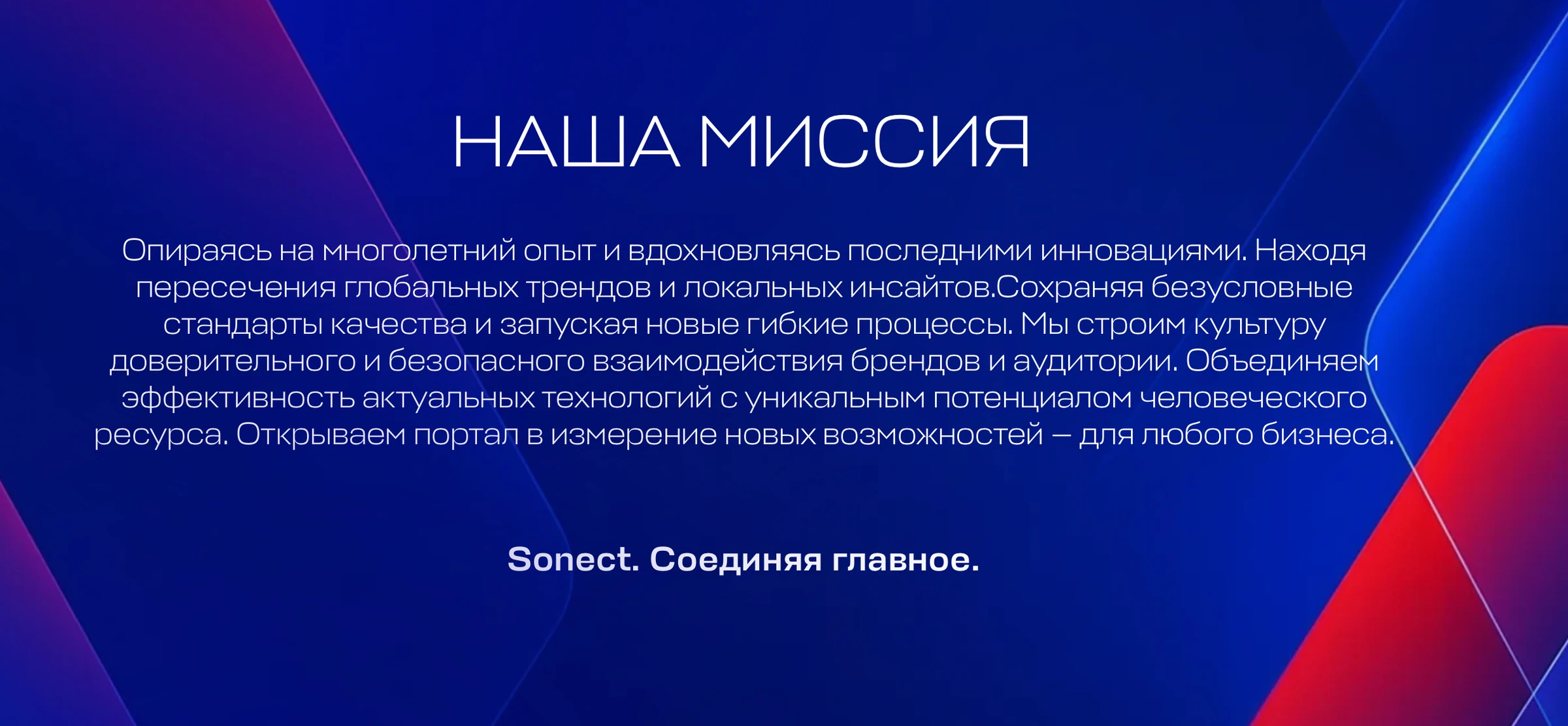 НАША МИССИЯ

Опираясь на многолетний опыт и вдохновляясь последними инновациями. Находя пересечения глобальных трендов и локальных инсайтов.Сохраняя безусловные стандарты качества и запуская новые гибкие процессы. Мы строим культуру доверительного и безопасного взаимодействия брендов и аудитории. Объединяем эффективность актуальных технологий с уникальным потенциалом человеческого ресурса. Открываем портал в измерение новых возможностей — для любого бизнеса.

Sonect. Соединяя главное.